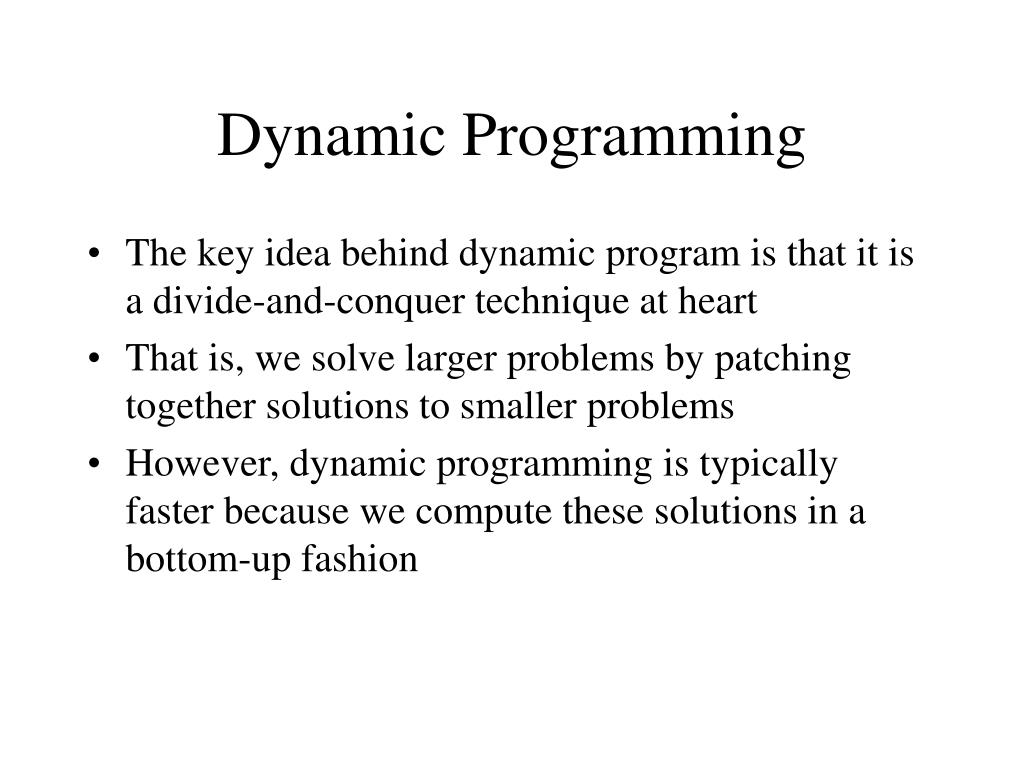 Dynamic Programming

• The key idea behind dynamic program is that it is a divide-and-conquer technique at heart
• That is, we solve larger problems by patching together solutions to smaller problems
• However, dynamic programming is typically faster because we compute these solutions in a bottom-up fashion